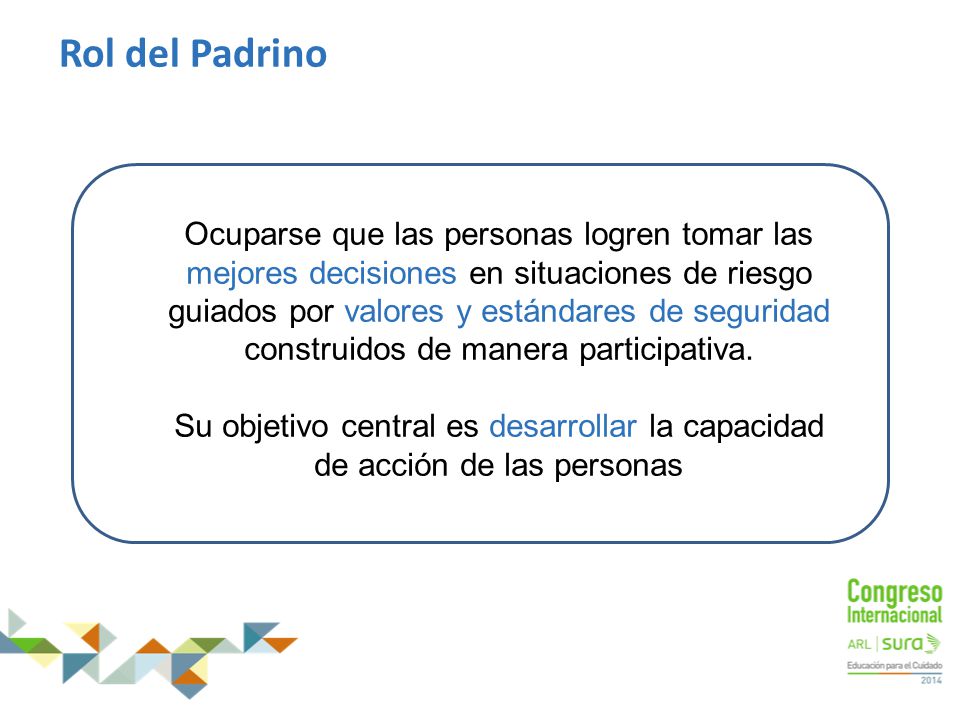 Rol del Padrino

Ocuparse que las personas logren tomar las mejores decisiones en situaciones de riesgo guiados por valores y estándares de seguridad construidos de manera participativa.

Su objetivo central es desarrollar la capacidad de acción de las personas

Congreso Internacional
ARL | sura
Educación para el Cuidado
2014